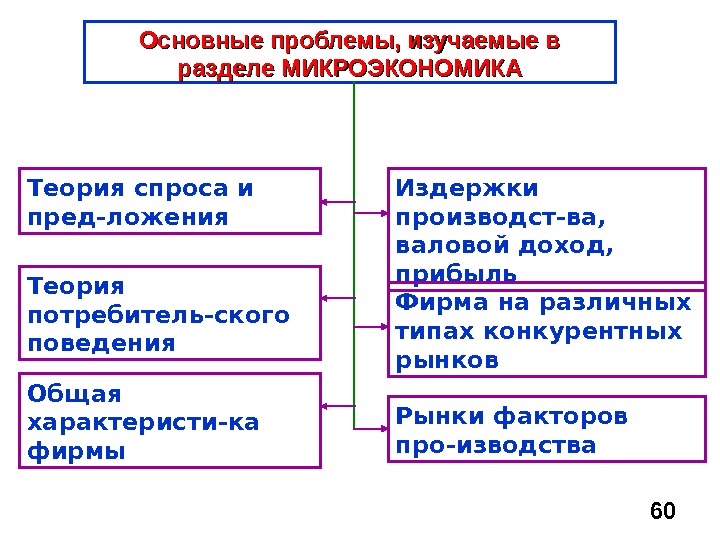 Основные проблемы, изучаемые в разделе МИКРОЭКОНОМИКА

Теория спроса и пред-ложения

Теория потребитель-ского поведения

Общая характеристи-ка фирмы

Издержки производст-ва, валовой доход, прибыль

Фирма на различных типах конкурентных рынков

Рынки факторов про-изводства

60